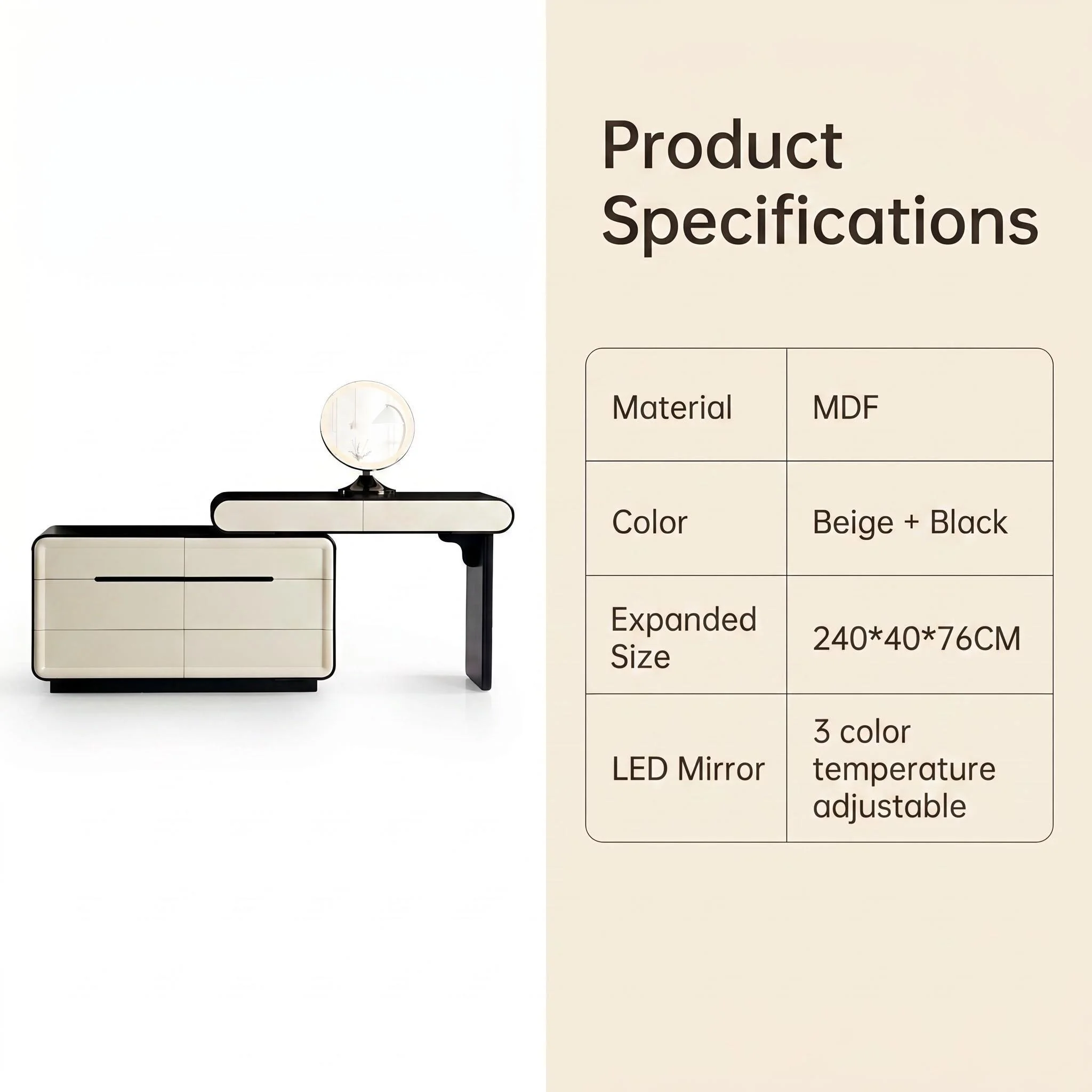 Product Specifications

| Material | MDF |
|---|---|
| Color | Beige + Black |
| Expanded Size | 240*40*76CM |
| LED Mirror | 3 color temperature adjustable |